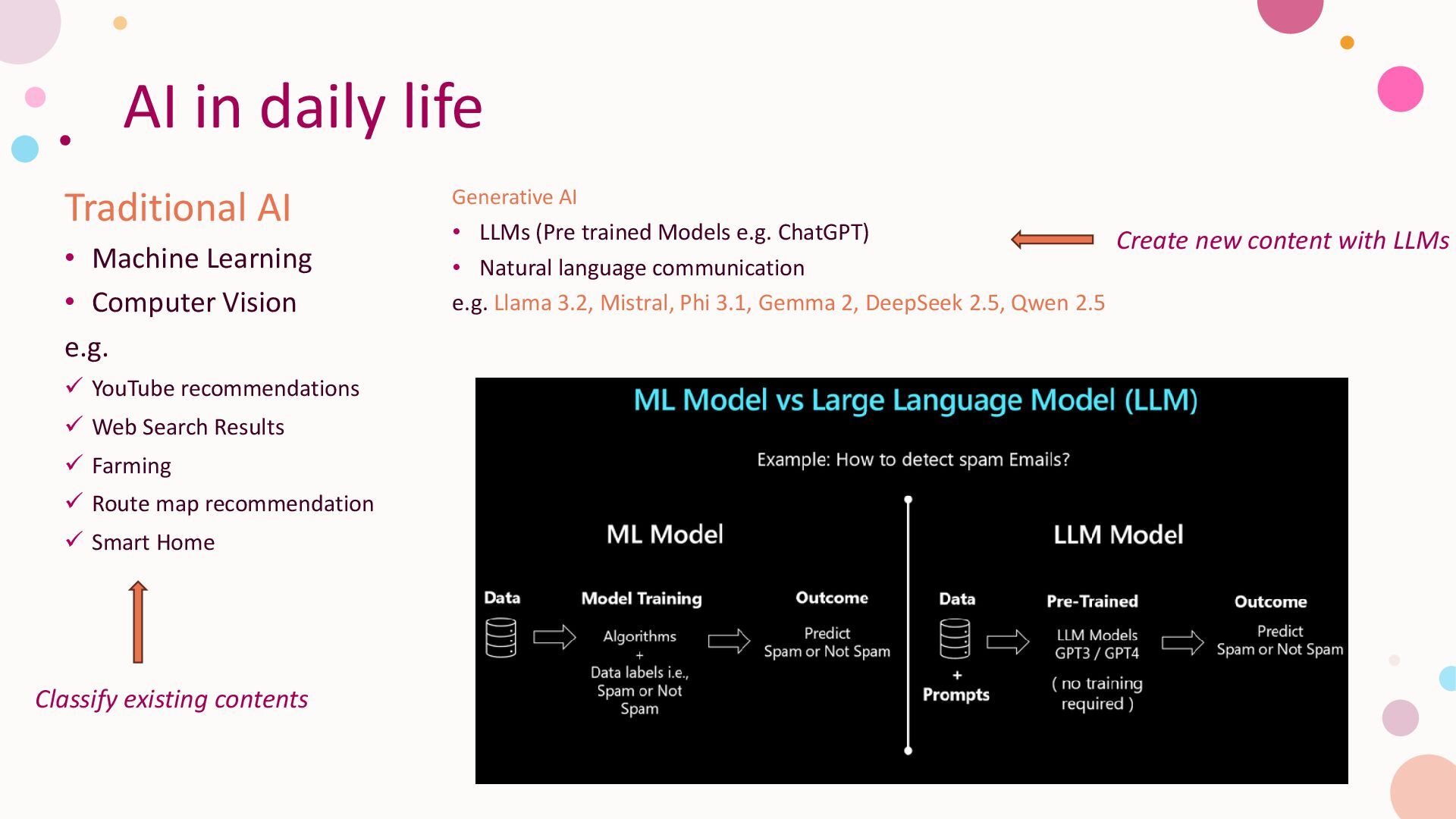 AI in daily life

Traditional AI

• Machine Learning
• Computer Vision

e.g.

✓ YouTube recommendations
✓ Web Search Results
✓ Farming
✓ Route map recommendation
✓ Smart Home

Classify existing contents

Generative AI

• LLMs (Pre trained Models e.g. ChatGPT)
• Natural language communication

e.g. Llama 3.2, Mistral, Phi 3.1, Gemma 2, DeepSeek 2.5, Qwen 2.5

Create new content with LLMs

ML Model vs Large Language Model (LLM)

Example: How to detect spam Emails?

ML Model

Data

Model Training

Algorithms + Data labels i.e., Spam or Not Spam

Outcome

Predict Spam or Not Spam

LLM Model

Data + Prompts

Pre-Trained

LLM Models GPT3 / GPT4

( no training required )

Outcome

Predict Spam or Not Spam